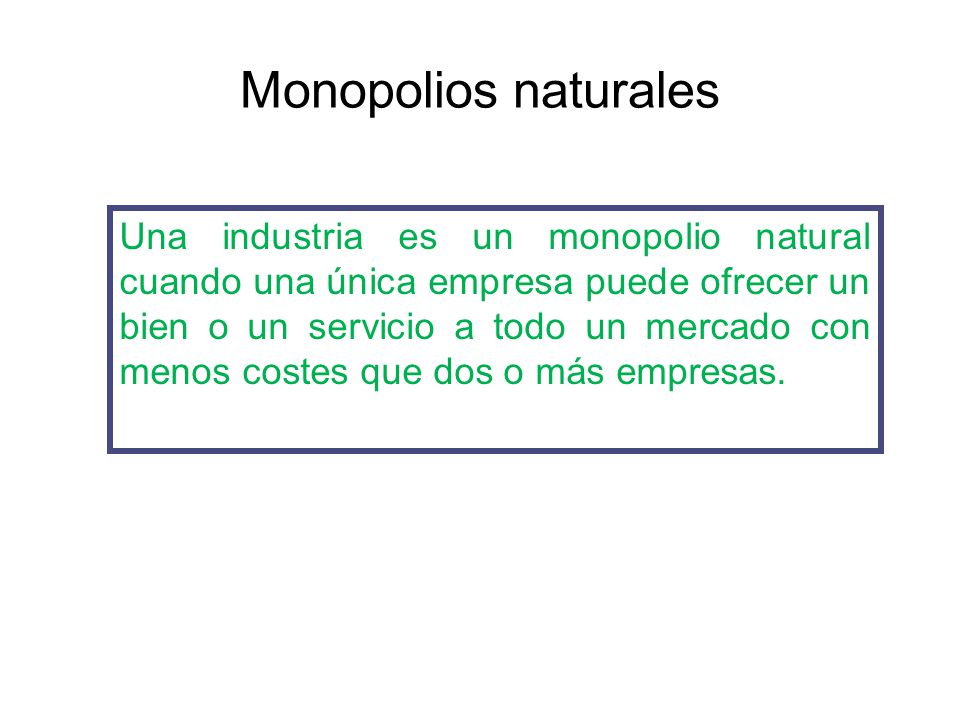 Monopolios naturales

Una industria es un monopolio natural cuando una única empresa puede ofrecer un bien o un servicio a todo un mercado con menos costes que dos o más empresas.